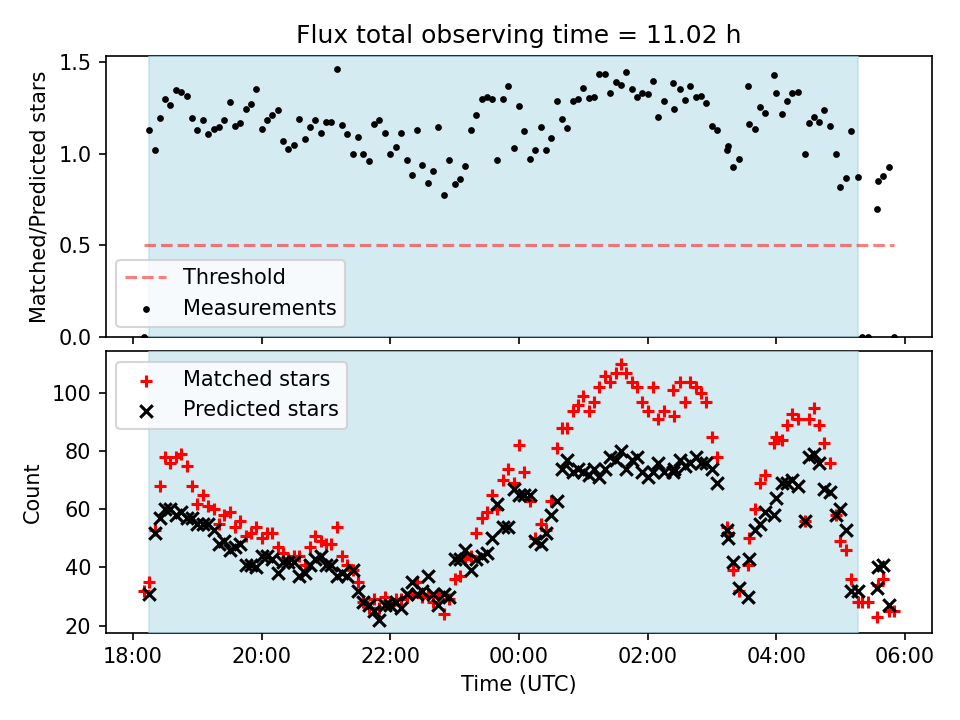 Flux total observing time = 11.02 h

Matched/Predicted stars

1.5
1.0
0.5
0.0

Threshold
Measurements

Matched stars
Predicted stars

Count

100
80
60
40
20

18:00
20:00
22:00
00:00
02:00
04:00
06:00

Time (UTC)